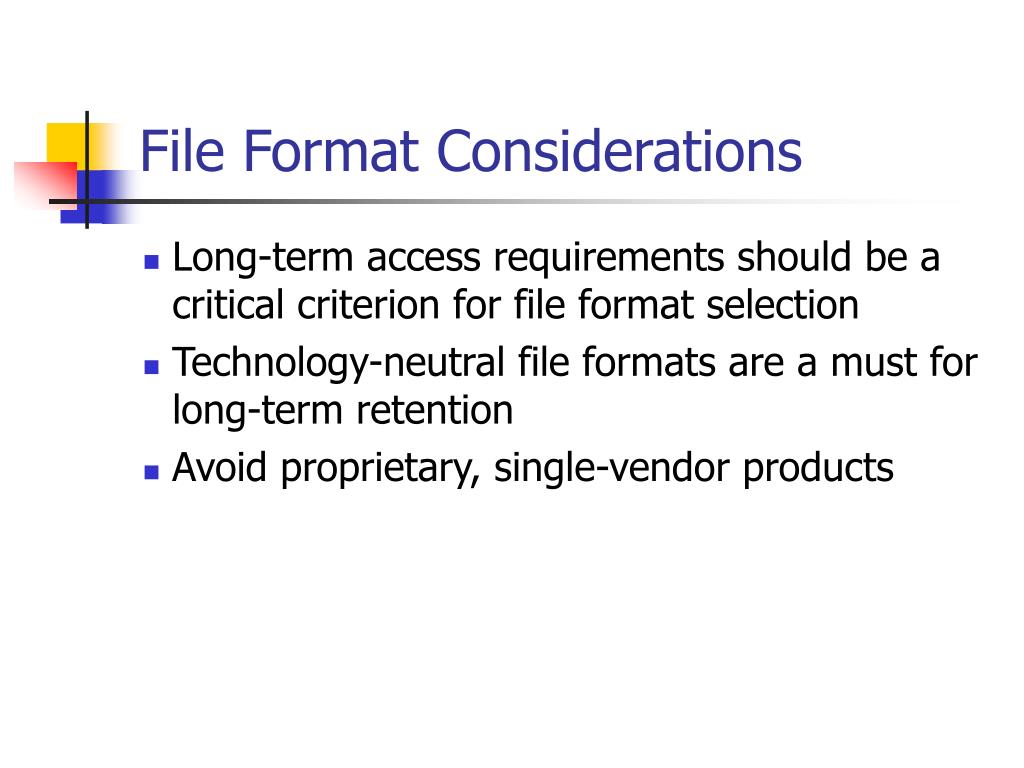 File Format Considerations

- Long-term access requirements should be a critical criterion for file format selection
- Technology-neutral file formats are a must for long-term retention
- Avoid proprietary, single-vendor products